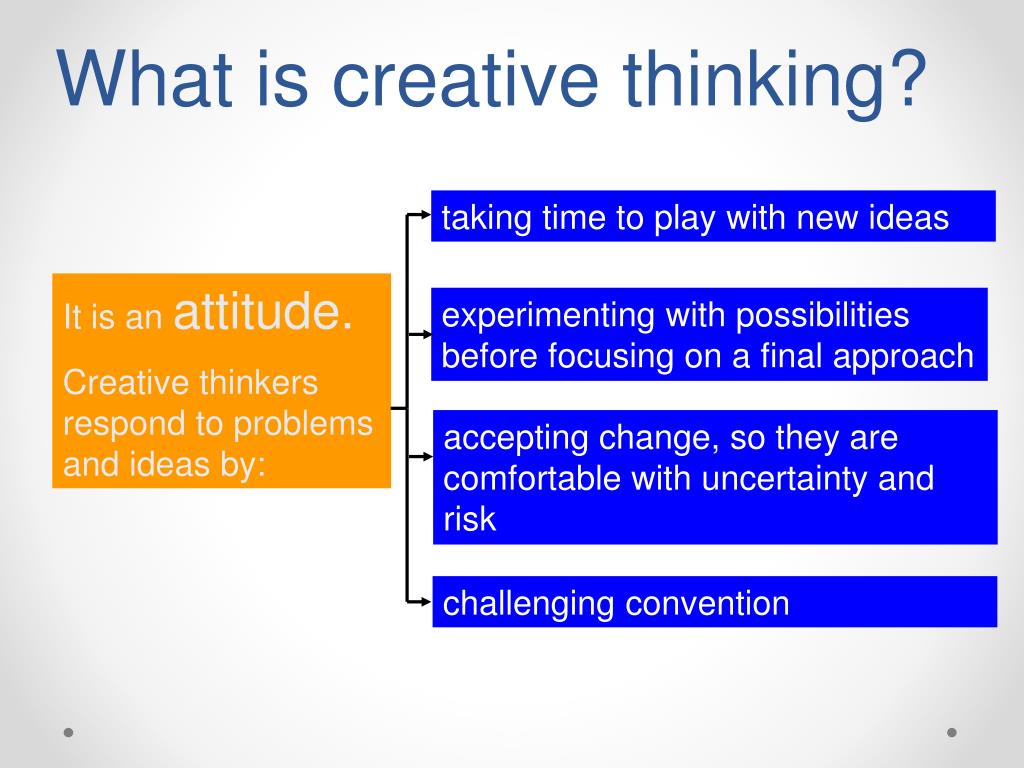 What is creative thinking?

It is an attitude.

Creative thinkers respond to problems and ideas by:

taking time to play with new ideas

experimenting with possibilities before focusing on a final approach

accepting change, so they are comfortable with uncertainty and risk

challenging convention